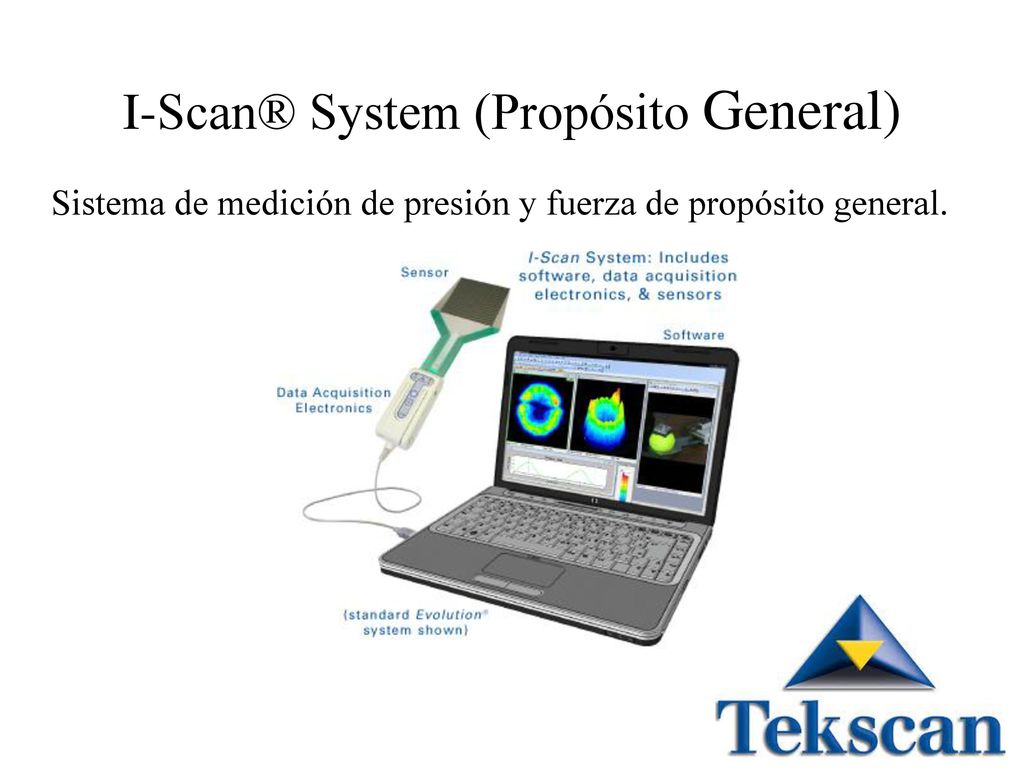 I-Scan® System (Propósito General)

Sistema de medición de presión y fuerza de propósito general.

Sensor

I-Scan System: Includes software, data acquisition electronics, & sensors

Software

Data Acquisition Electronics

(standard Evolution® system shown)

Tekscan